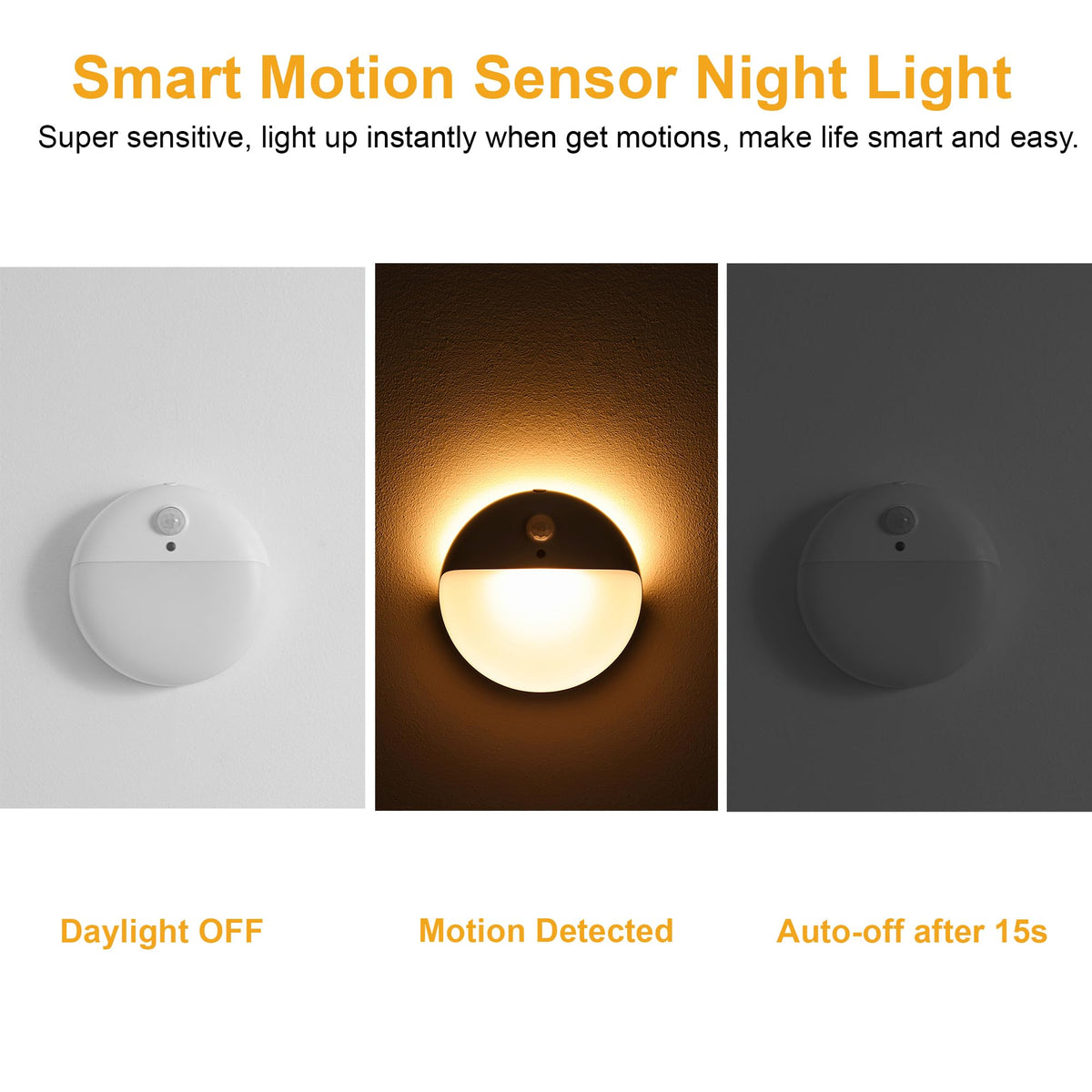 Smart Motion Sensor Night Light

Super sensitive, light up instantly when get motions, make life smart and easy.

Daylight OFF

Motion Detected

Auto-off after 15s